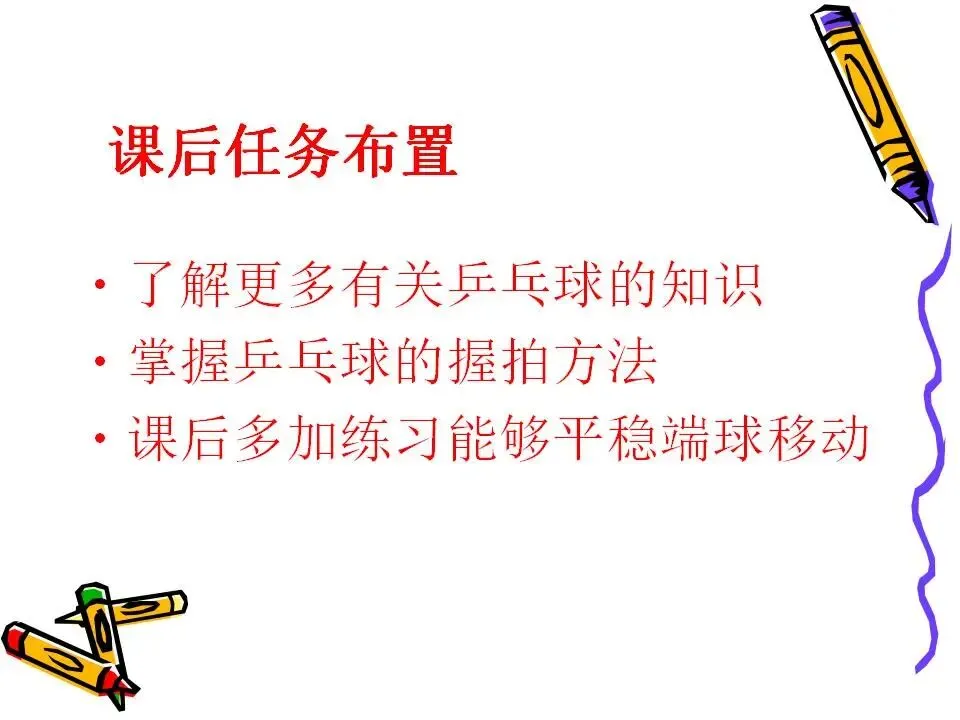 课后任务布置

• 了解更多有关乒乓球的知识
• 掌握乒乓球的握拍方法
• 课后多加练习能够平稳端球移动